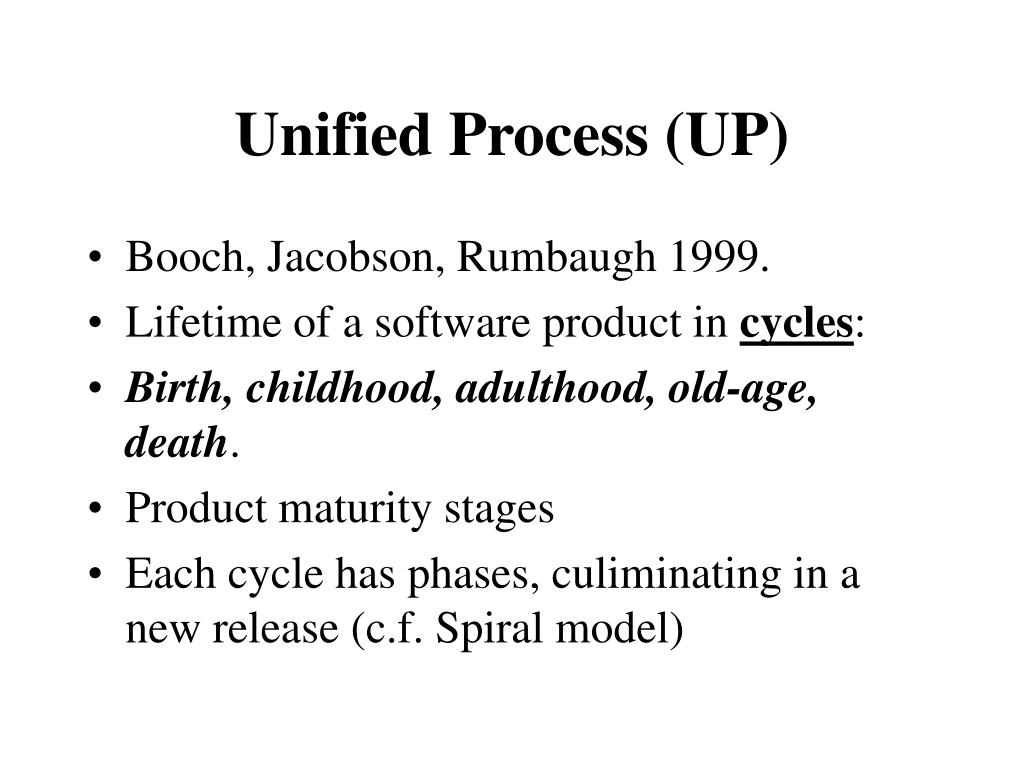 Unified Process (UP)

• Booch, Jacobson, Rumbaugh 1999.
• Lifetime of a software product in cycles:
• Birth, childhood, adulthood, old-age, death.
• Product maturity stages
• Each cycle has phases, culiminating in a new release (c.f. Spiral model)